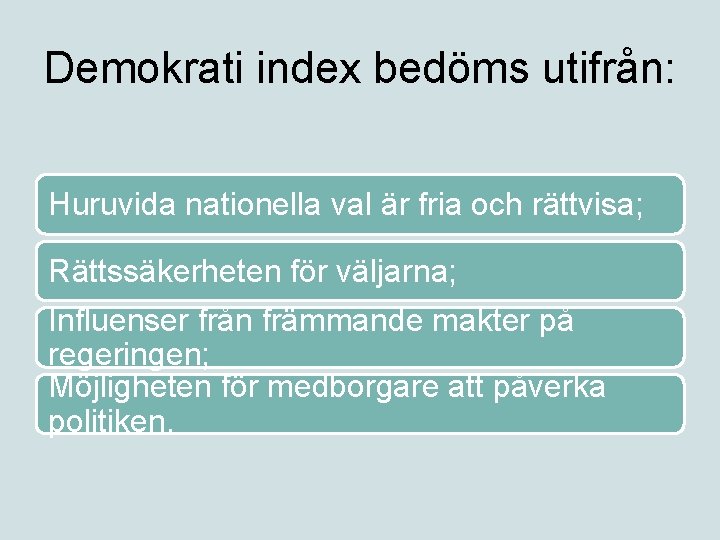 Demokrati index bedöms utifrån:

Huruvida nationella val är fria och rättvisa;

Rättssäkerheten för väljarna;

Influenser från främmande makter på regeringen;

Möjligheten för medborgare att påverka politiken.